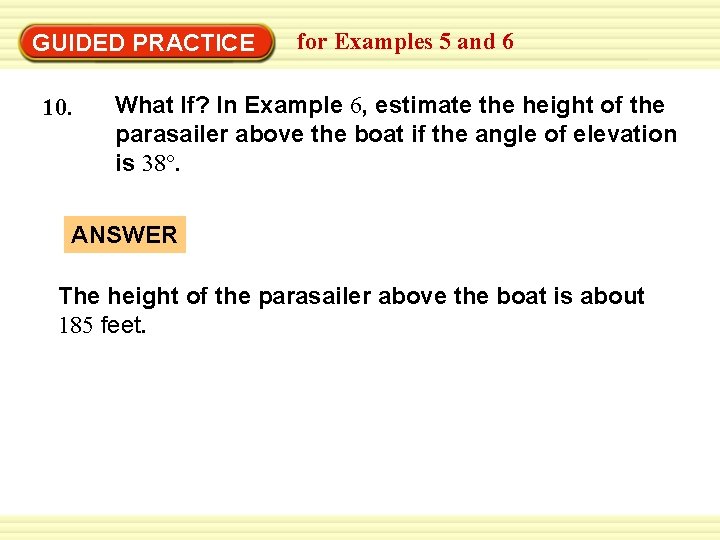 GUIDED PRACTICE for Examples 5 and 6

10. What If? In Example 6, estimate the height of the parasailer above the boat if the angle of elevation is $38°$.

ANSWER

The height of the parasailer above the boat is about 185 feet.